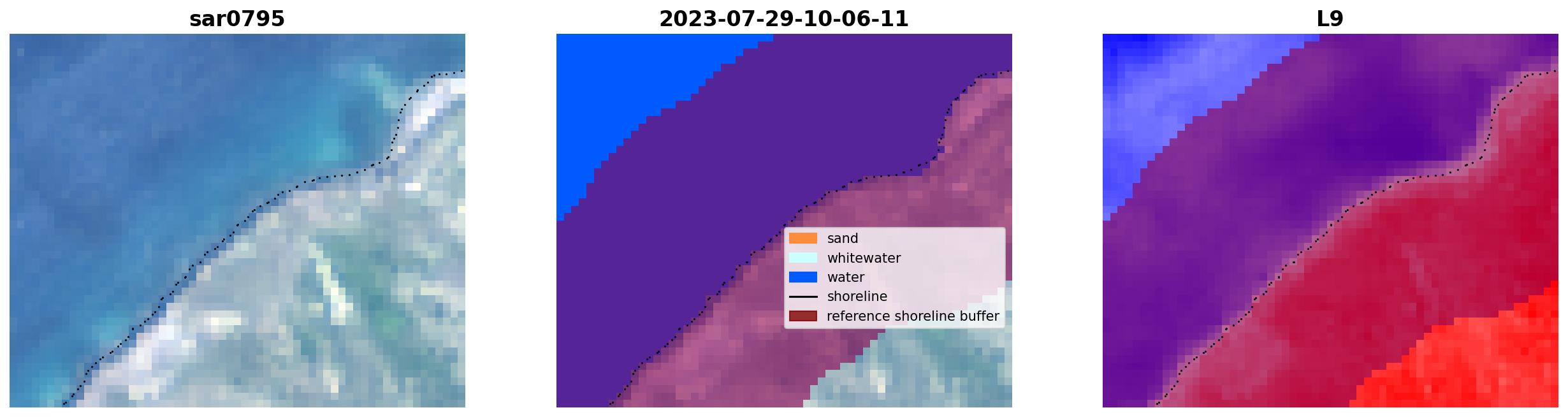 sar0795

2023-07-29-10-06-11

sand
whitewater
water
shoreline
reference shoreline buffer

L9